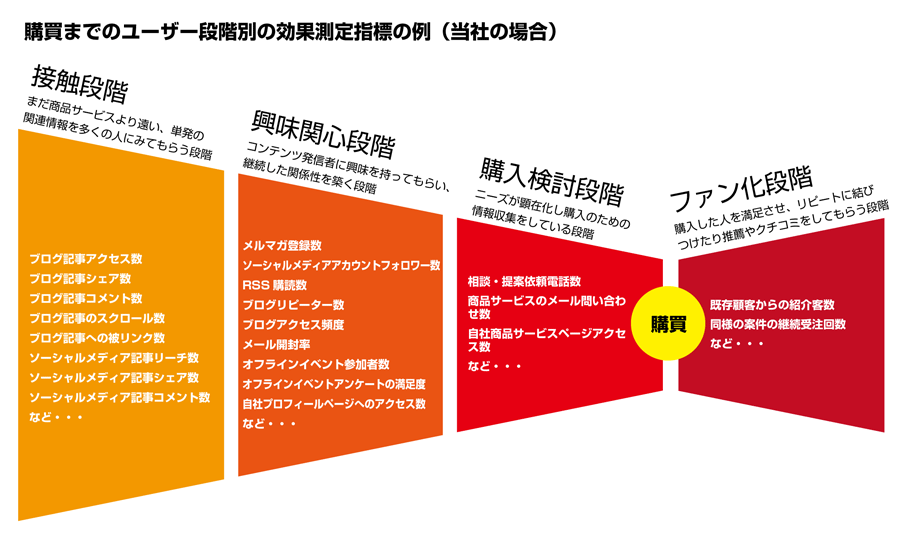 購買までのユーザー段階別の効果測定指標の例（当社の場合）

接触段階
まだ商品サービスより遠い、単発の関連情報を多くの人にみてもらう段階

ブログ記事アクセス数
ブログ記事シェア数
ブログ記事コメント数
ブログ記事のスクロール数
ブログ記事への被リンク数
ソーシャルメディア記事リーチ数
ソーシャルメディア記事シェア数
ソーシャルメディア記事コメント数
など・・・

興味関心段階
コンテンツ発信者に興味を持ってもらい、継続した関係性を築く段階

メルマガ登録数
ソーシャルメディアアカウントフォロワー数
RSS 購読数
ブログリピーター数
ブログアクセス頻度
メール開封率
オフラインイベント参加者数
オフラインイベントアンケートの満足度
自社プロフィールページへのアクセス数
など・・・

購入検討段階
ニーズが顕在化し購入のための情報収集をしている段階

相談・提案依頼電話数
商品サービスのメール問い合わせ数
自社商品サービスページアクセス数
など・・・

購買

ファン化段階
購入した人を満足させ、リピートに結びつけたり推薦やクチコミをしてもらう段階

既存顧客からの紹介客数
同様の案件の継続受注回数
など・・・